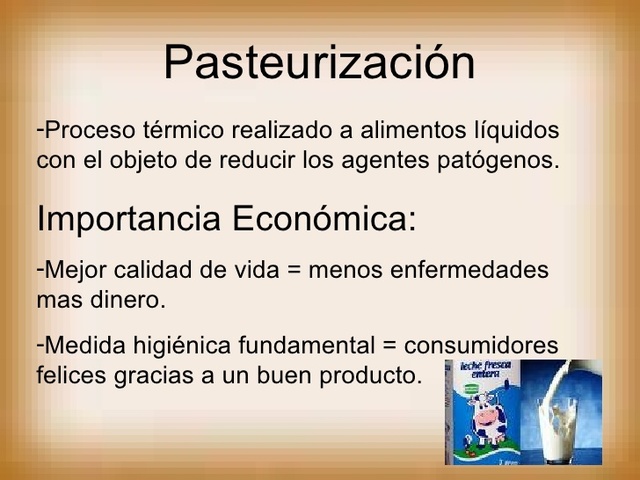 Pasteurización

-Proceso térmico realizado a alimentos líquidos con el objeto de reducir los agentes patógenos.

Importancia Económica:

-Mejor calidad de vida = menos enfermedades mas dinero.

-Medida higiénica fundamental = consumidores felices gracias a un buen producto.

leche fresca entera